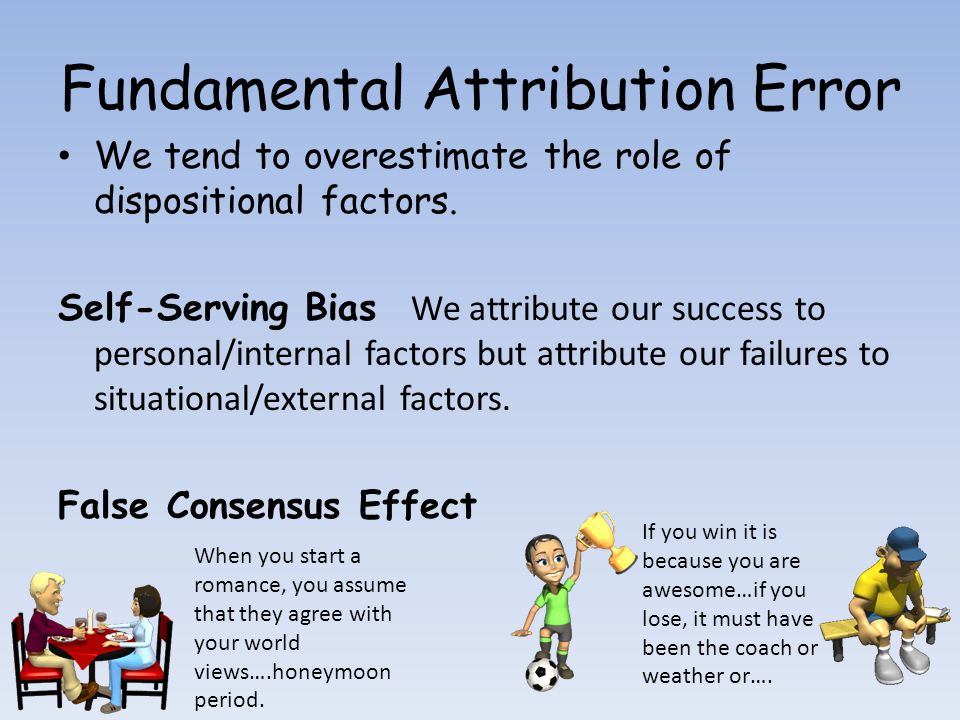 Fundamental Attribution Error

• We tend to overestimate the role of dispositional factors.

Self-Serving Bias We attribute our success to personal/internal factors but attribute our failures to situational/external factors.

False Consensus Effect

When you start a romance, you assume that they agree with your world views….honeymoon period.

If you win it is because you are awesome…if you lose, it must have been the coach or weather or….